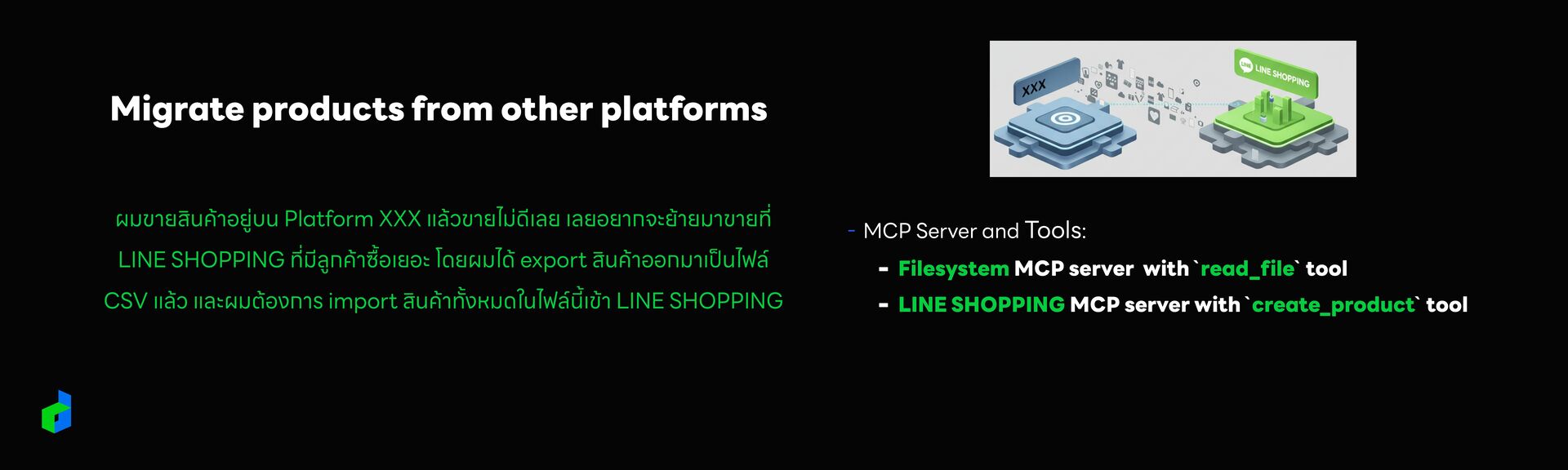 Migrate products from other platforms

ผมขายสินค้าอยู่บน Platform XXX แล้วขายไม่ดีเลย เลยอยากจะย้ายมาขายที่ LINE SHOPPING ที่มีลูกค้าซื้อเยอะ โดยผมได้ export สินค้าออกมาเป็นไฟล์ CSV แล้ว และผมต้องการ import สินค้าทั้งหมดในไฟล์นี้เข้า LINE SHOPPING

XXX

LINE SHOPPING

- MCP Server and Tools:
- Filesystem MCP server with `read_file` tool
- LINE SHOPPING MCP server with `create_product` tool